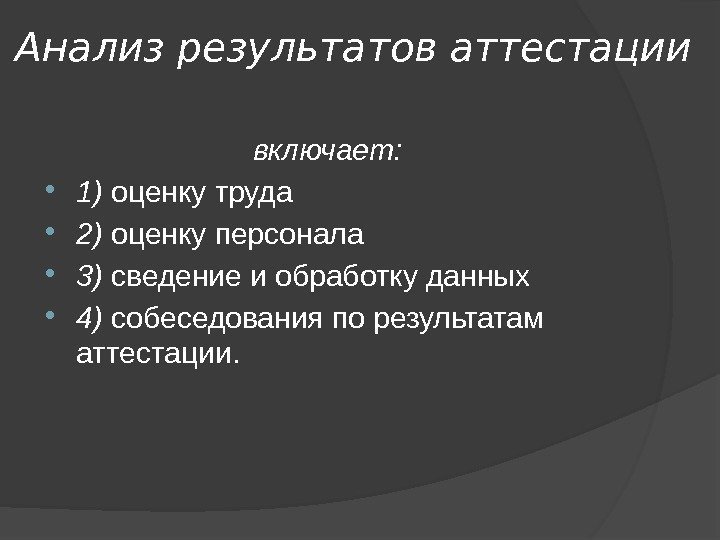 Анализ результатов аттестации

включает:

- 1) оценку труда
- 2) оценку персонала
- 3) сведение и обработку данных
- 4) собеседования по результатам аттестации.